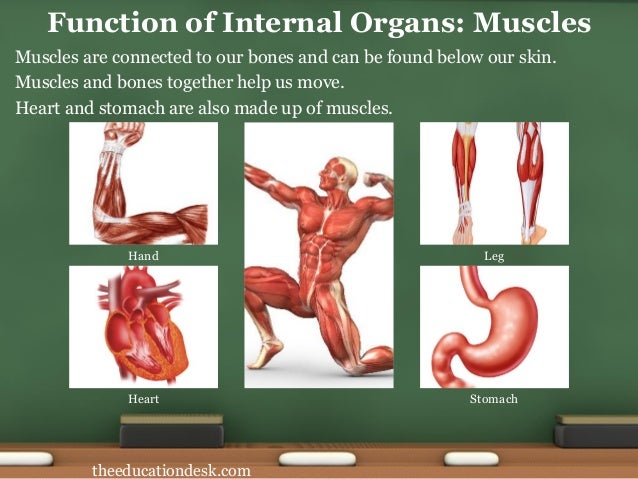 Function of Internal Organs: Muscles

Muscles are connected to our bones and can be found below our skin.
Muscles and bones together help us move.
Heart and stomach are also made up of muscles.

Hand

Leg

Heart

Stomach

theeducationdesk.com